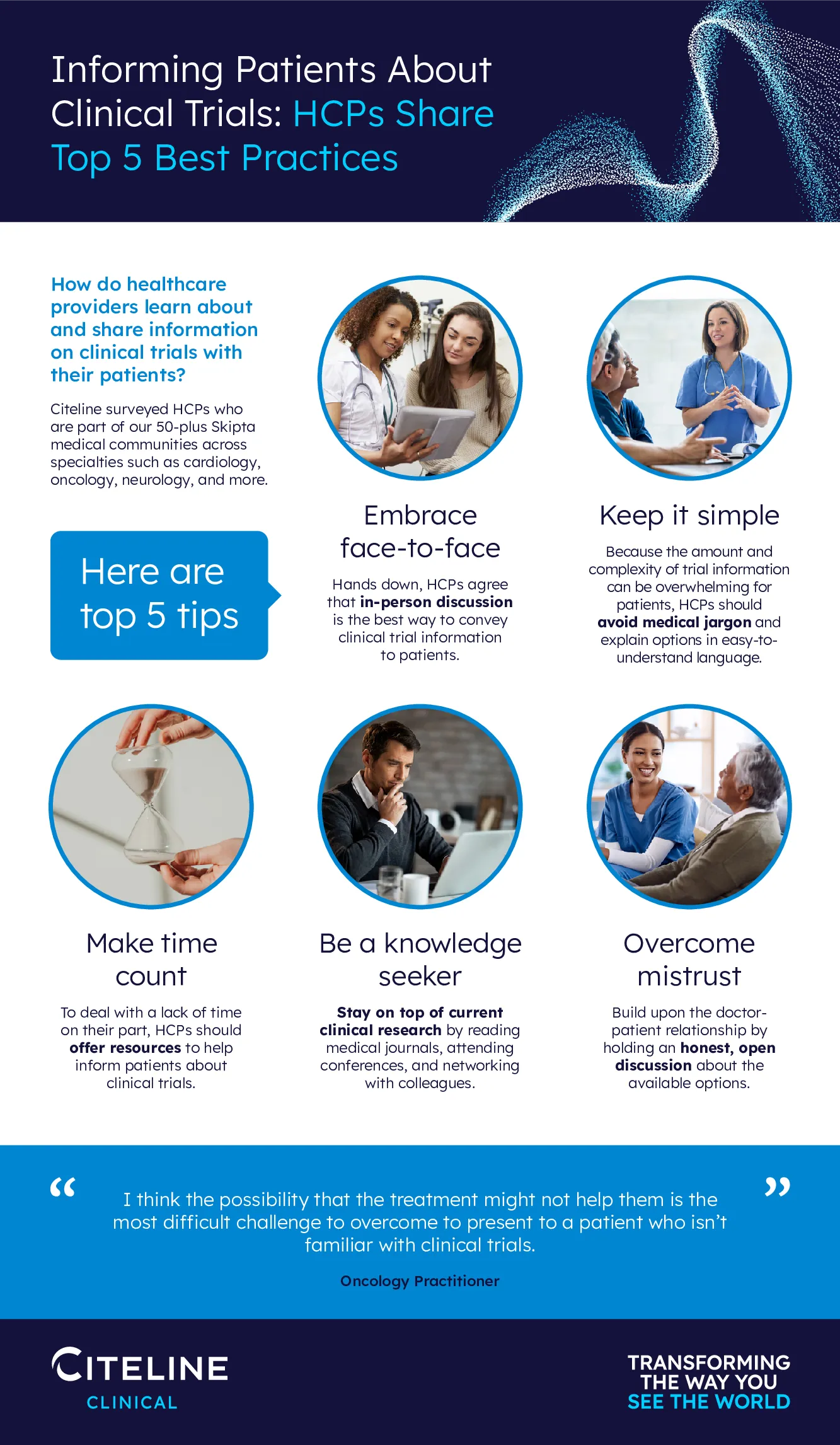 Informing Patients About Clinical Trials: HCPs Share Top 5 Best Practices

How do healthcare providers learn about and share information on clinical trials with their patients?

Citeline surveyed HCPs who are part of our 50-plus Skipta medical communities across specialties such as cardiology, oncology, neurology, and more.

Here are top 5 tips

Embrace face-to-face

Hands down, HCPs agree that in-person discussion is the best way to convey clinical trial information to patients.

Keep it simple

Because the amount and complexity of trial information can be overwhelming for patients, HCPs should avoid medical jargon and explain options in easy-to-understand language.

Make time count

To deal with a lack of time on their part, HCPs should offer resources to help inform patients about clinical trials.

Be a knowledge seeker

Stay on top of current clinical research by reading medical journals, attending conferences, and networking with colleagues.

Overcome mistrust

Build upon the doctor-patient relationship by holding an honest, open discussion about the available options.

“ I think the possibility that the treatment might not help them is the most difficult challenge to overcome to present to a patient who isn’t familiar with clinical trials. ”

Oncology Practitioner

CITELINE
CLINICAL

TRANSFORMING THE WAY YOU SEE THE WORLD